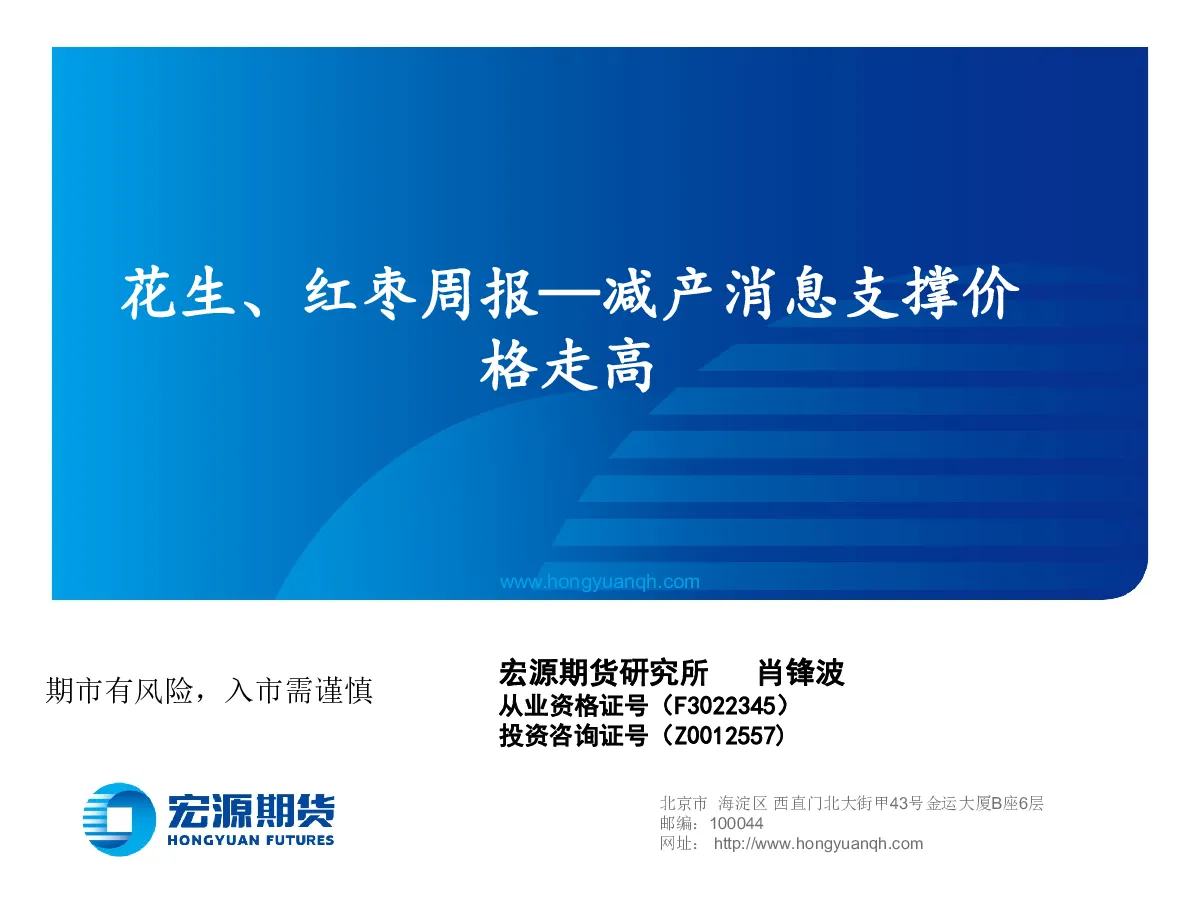 花生、红枣周报—减产消息支撑价格走高

www.hongyuanqh.com

期市有风险，入市需谨慎

宏源期货研究所　肖锋波
从业资格证号（F3022345）
投资咨询证号（Z0012557）

宏源期货
HONGYUAN FUTURES

北京市 海淀区 西直门北大街甲43号 金运大厦B座6层
邮编：100044
网址： http://www.hongyuanqh.com